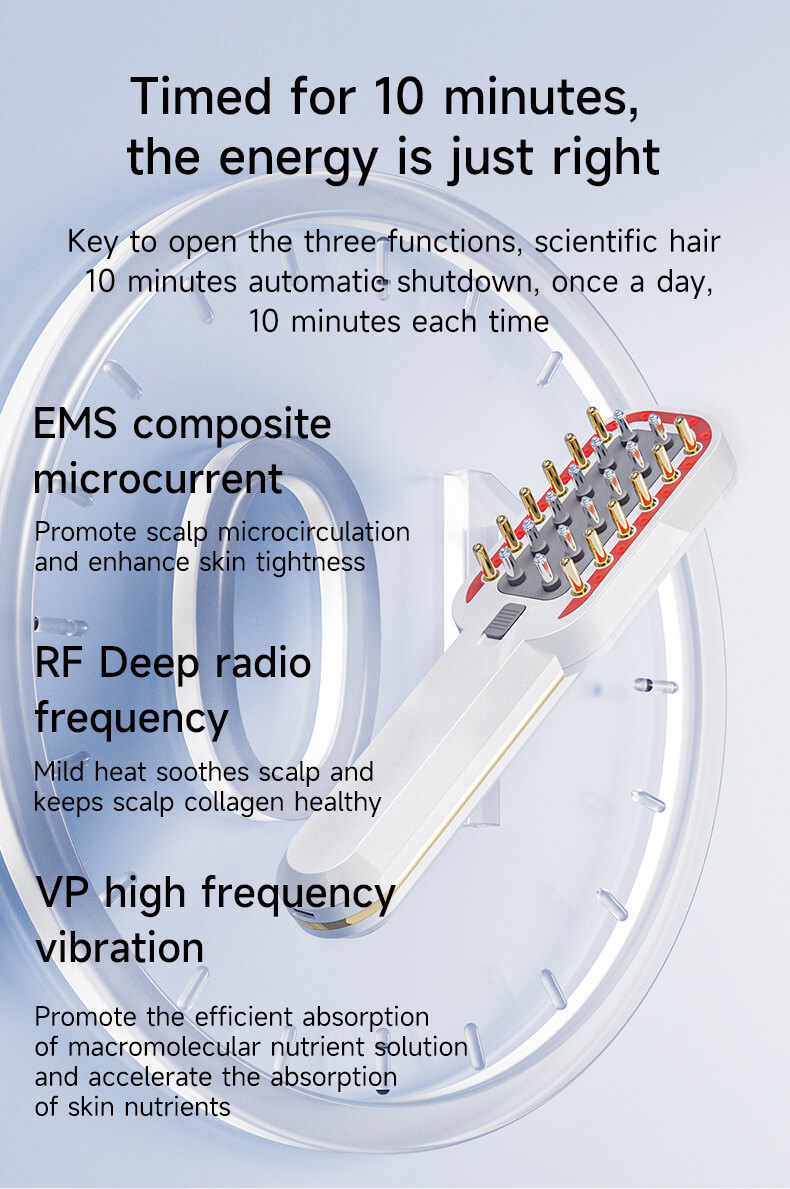 Timed for 10 minutes, the energy is just right

Key to open the three functions, scientific hair 10 minutes automatic shutdown, once a day, 10 minutes each time

EMS composite microcurrent

Promote scalp microcirculation and enhance skin tightness

RF Deep radio frequency

Mild heat soothes scalp and keeps scalp collagen healthy

VP high frequency vibration

Promote the efficient absorption of macromolecular nutrient solution and accelerate the absorption of skin nutrients